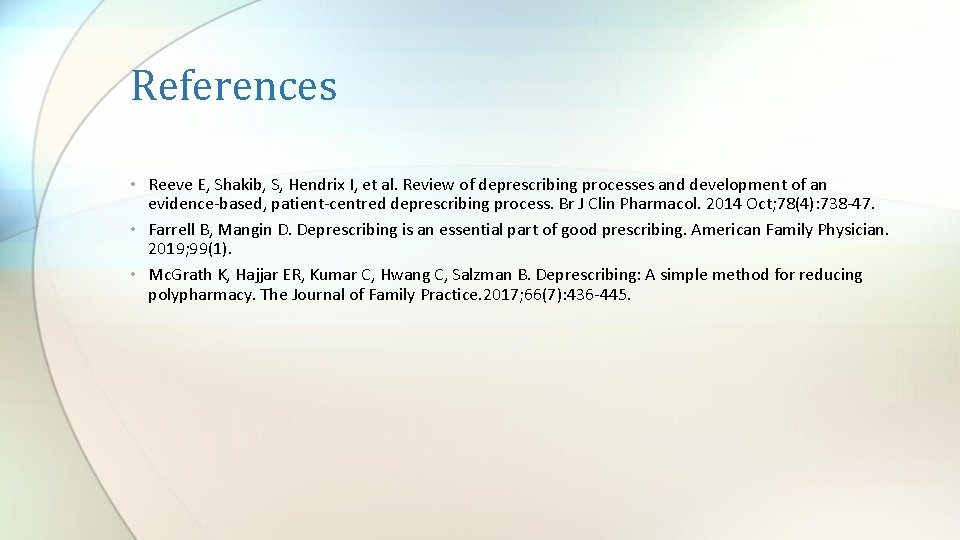 References

• Reeve E, Shakib, S, Hendrix I, et al. Review of deprescribing processes and development of an evidence-based, patient-centred deprescribing process. Br J Clin Pharmacol. 2014 Oct;78(4):738-47.
• Farrell B, Mangin D. Deprescribing is an essential part of good prescribing. American Family Physician. 2019;99(1).
• McGrath K, Hajjar ER, Kumar C, Hwang C, Salzman B. Deprescribing: A simple method for reducing polypharmacy. The Journal of Family Practice.2017;66(7):436-445.